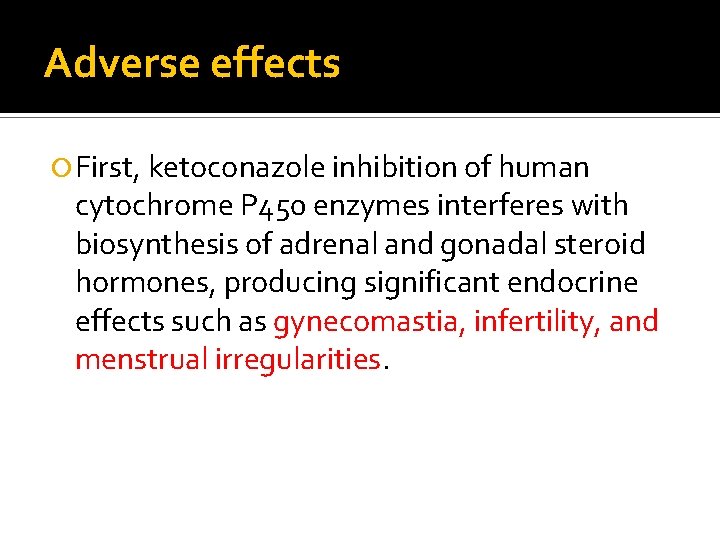 Adverse effects

First, ketoconazole inhibition of human cytochrome P450 enzymes interferes with biosynthesis of adrenal and gonadal steroid hormones, producing significant endocrine effects such as gynecomastia, infertility, and menstrual irregularities.